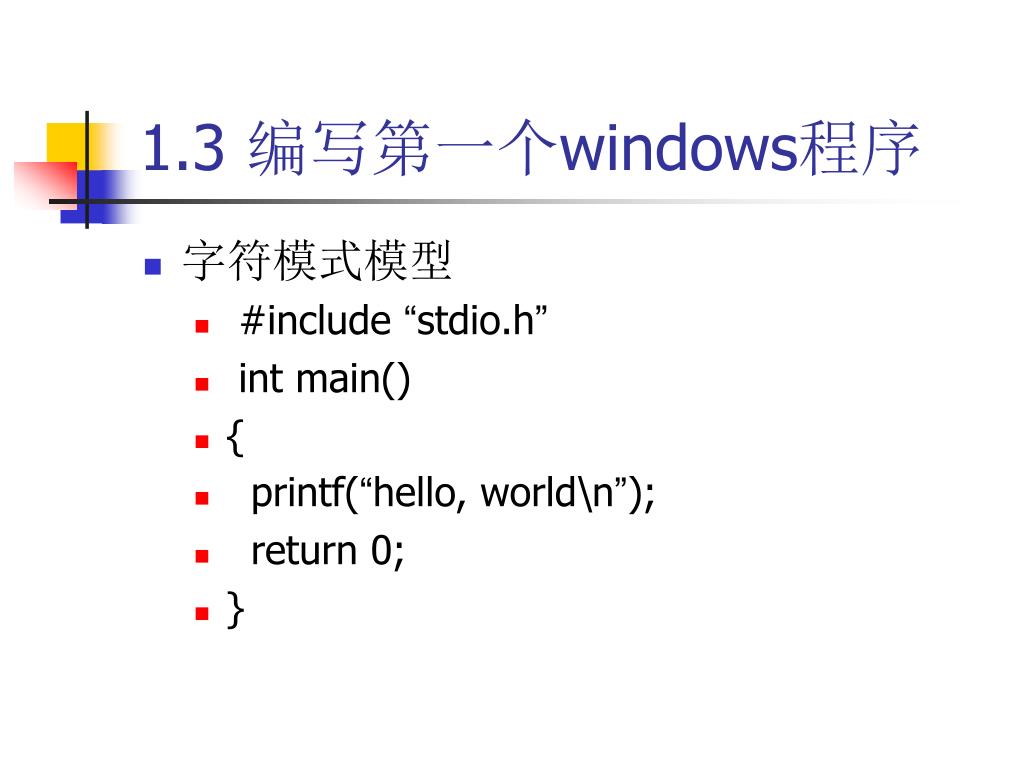 1.3 编写第一个windows程序

字符模式模型

#include “stdio.h”

int main()

{

printf(“hello, world\n”);

return 0;

}